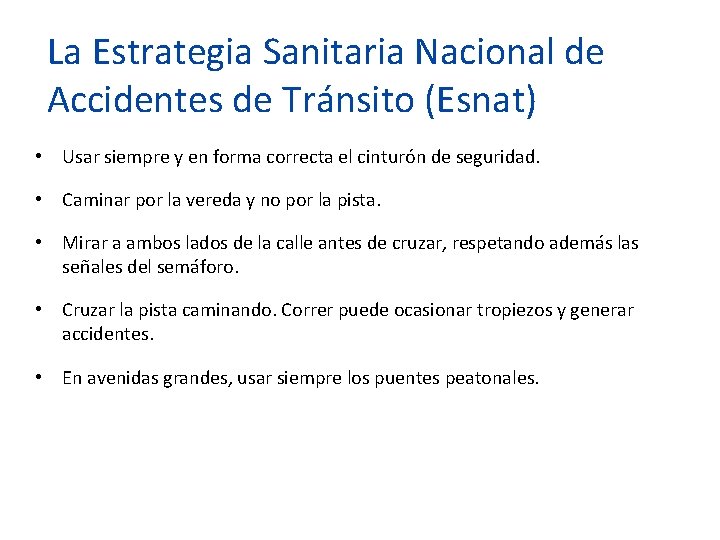 La Estrategia Sanitaria Nacional de Accidentes de Tránsito (Esnat)

• Usar siempre y en forma correcta el cinturón de seguridad.

• Caminar por la vereda y no por la pista.

• Mirar a ambos lados de la calle antes de cruzar, respetando además las señales del semáforo.

• Cruzar la pista caminando. Correr puede ocasionar tropiezos y generar accidentes.

• En avenidas grandes, usar siempre los puentes peatonales.